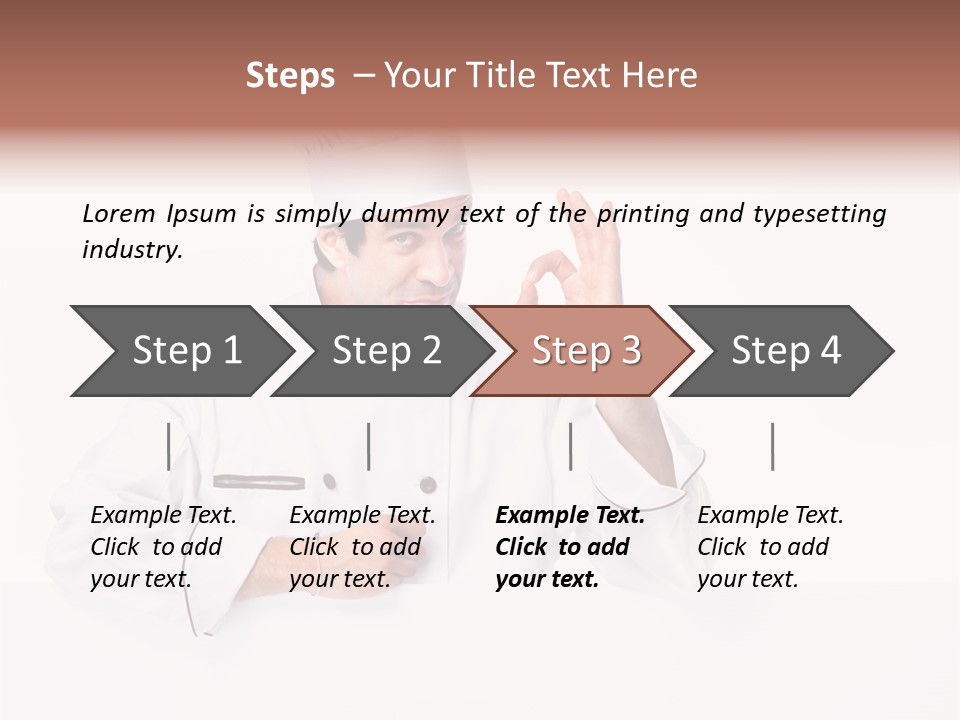 Steps – Your Title Text Here

Lorem Ipsum is simply dummy text of the printing and typesetting industry.

Step 1

Step 2

Step 3

Step 4

Example Text. Click to add your text.

Example Text. Click to add your text.

Example Text. Click to add your text.

Example Text. Click to add your text.